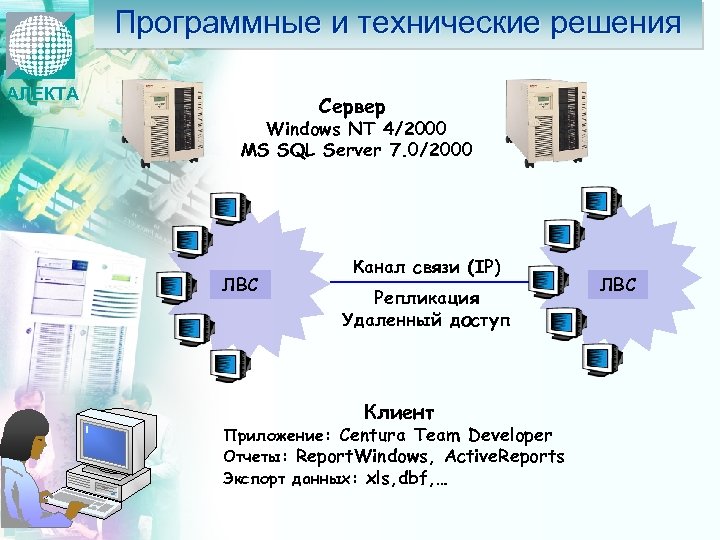 АЛЕКТА

Программные и технические решения

Сервер
Windows NT 4/2000
MS SQL Server 7.0/2000

ЛВС

Канал связи (IP)
Репликация
Удаленный доступ

ЛВС

Клиент
Приложение: Centura Team Developer
Отчеты: ReportWindows, ActiveReports
Экспорт данных: xls,dbf,...